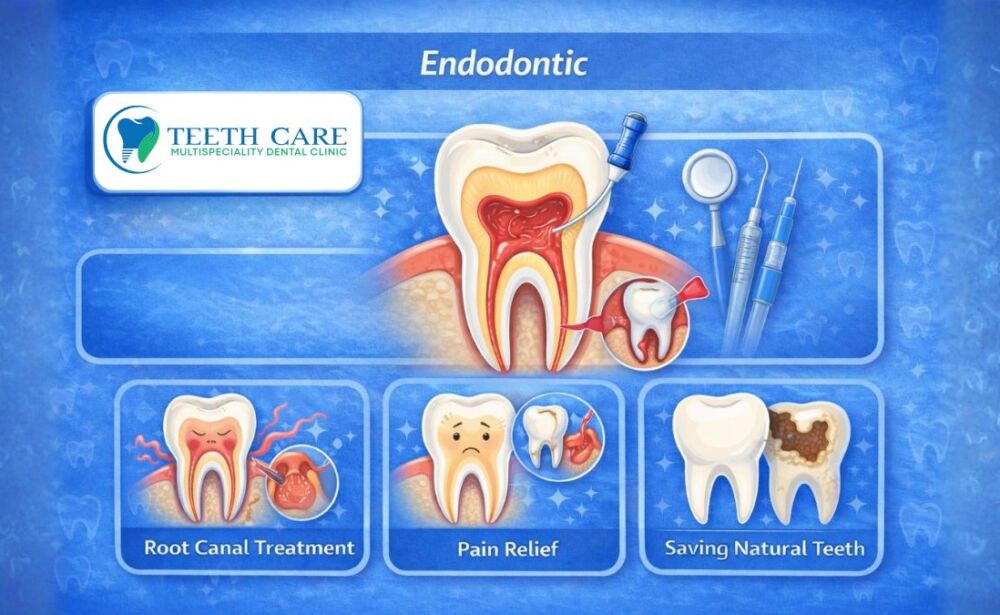 Endodontic

TEETH CARE
MULTISPECIALITY DENTAL CLINIC

Root Canal Treatment

Pain Relief

Saving Natural Teeth